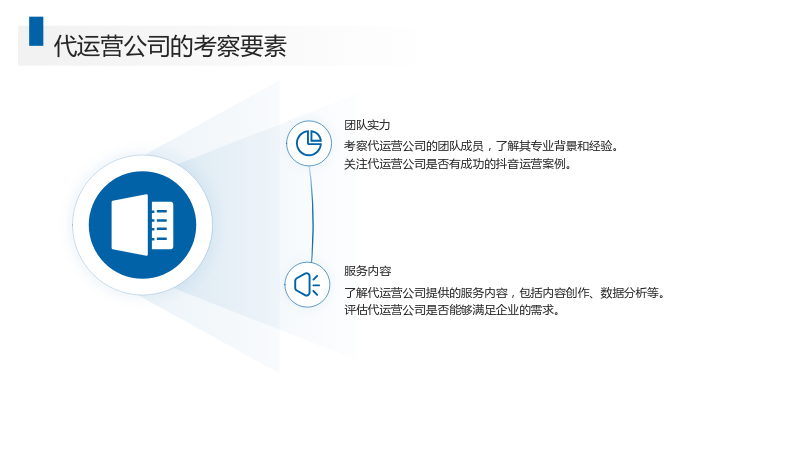 代运营公司的考察要素

团队实力

考察代运营公司的团队成员，了解其专业背景和经验。
关注代运营公司是否有成功的抖音运营案例。

服务内容

了解代运营公司提供的服务内容，包括内容创作、数据分析等。
评估代运营公司是否能够满足企业的需求。